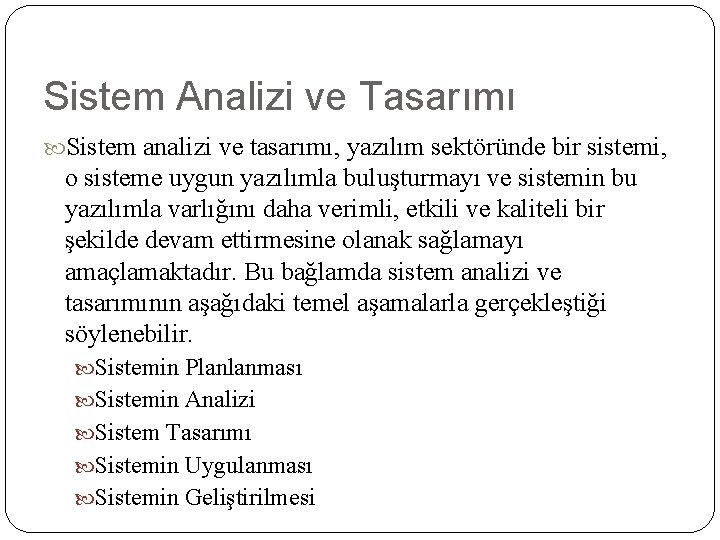 Sistem Analizi ve Tasarımı

Sistem analizi ve tasarımı, yazılım sektöründe bir sistemi, o sisteme uygun yazılımla buluşturmayı ve sistemin bu yazılımla varlığını daha verimli, etkili ve kaliteli bir şekilde devam ettirmesine olanak sağlamayı amaçlamaktadır. Bu bağlamda sistem analizi ve tasarımının aşağıdaki temel aşamalarla gerçekleştiği söylenebilir.

Sistemin Planlanması
Sistemin Analizi
Sistem Tasarımı
Sistemin Uygulanması
Sistemin Geliştirilmesi